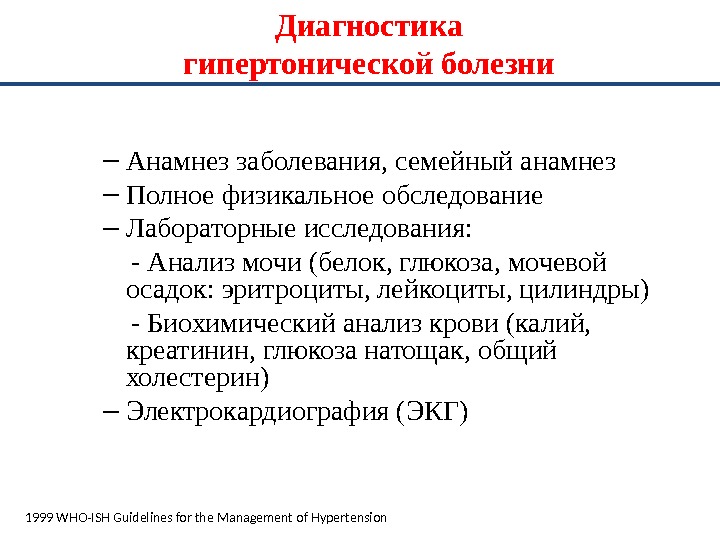 Диагностика
гипертонической болезни

– Анамнез заболевания, семейный анамнез
– Полное физикальное обследование
– Лабораторные исследования:
- Анализ мочи (белок, глюкоза, мочевой осадок: эритроциты, лейкоциты, цилиндры)
- Биохимический анализ крови (калий, креатинин, глюкоза натощак, общий холестерин)
– Электрокардиография (ЭКГ)

1999 WHO-ISH Guidelines for the Management of Hypertension